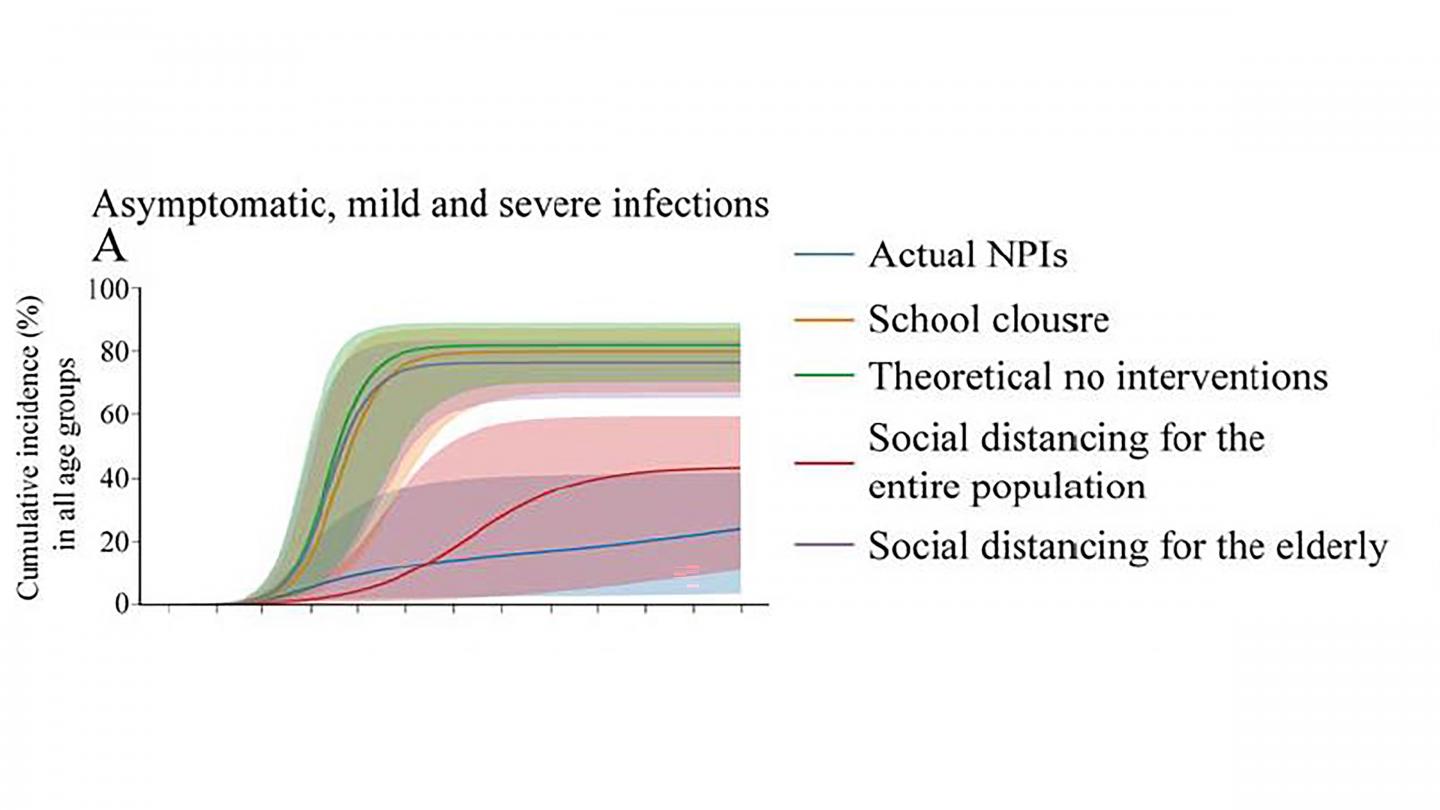 Asymptomatic, mild and severe infections
A

Cumulative incidence (%) in all age groups

100
80
60
40
20
0

Actual NPIs
School clousre
Theoretical no interventions
Social distancing for the entire population
Social distancing for the elderly